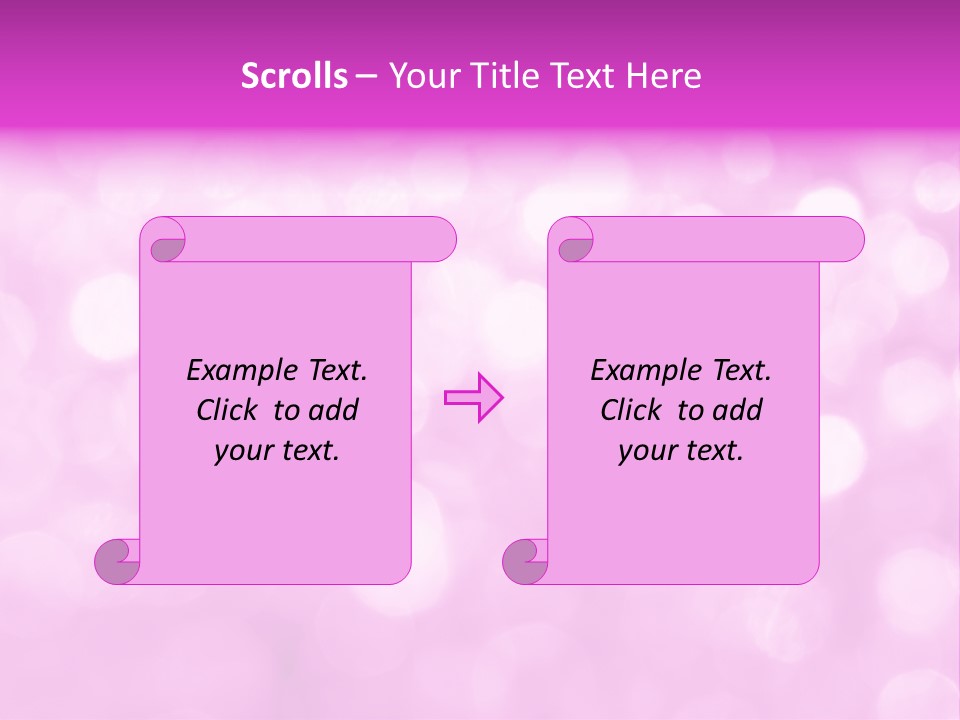 Scrolls – Your Title Text Here

Example Text. Click to add your text.

Example Text. Click to add your text.